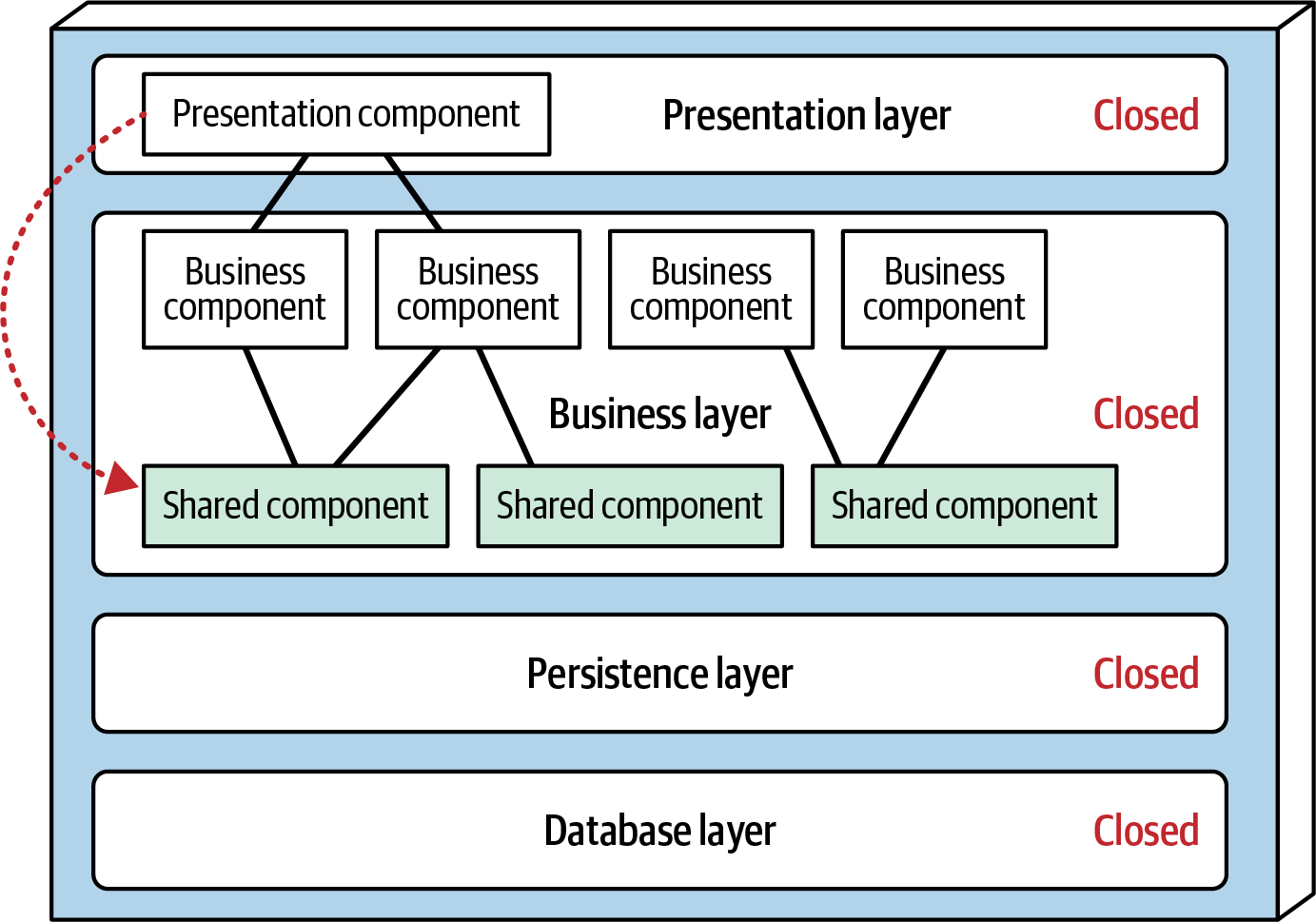 Presentation component
Presentation layer
Closed

Business component
Business component
Business component
Business component

Business layer
Closed

Shared component
Shared component
Shared component

Persistence layer
Closed

Database layer
Closed